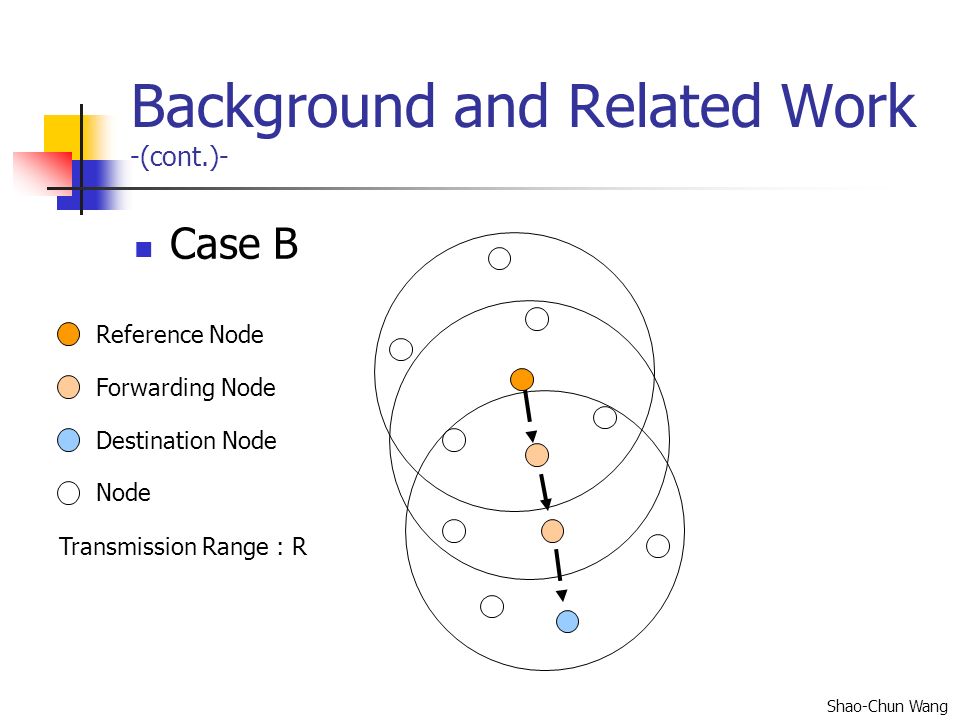 Background and Related Work
-(cont.)-

Case B

Reference Node

Forwarding Node

Destination Node

Node

Transmission Range : R

Shao-Chun Wang